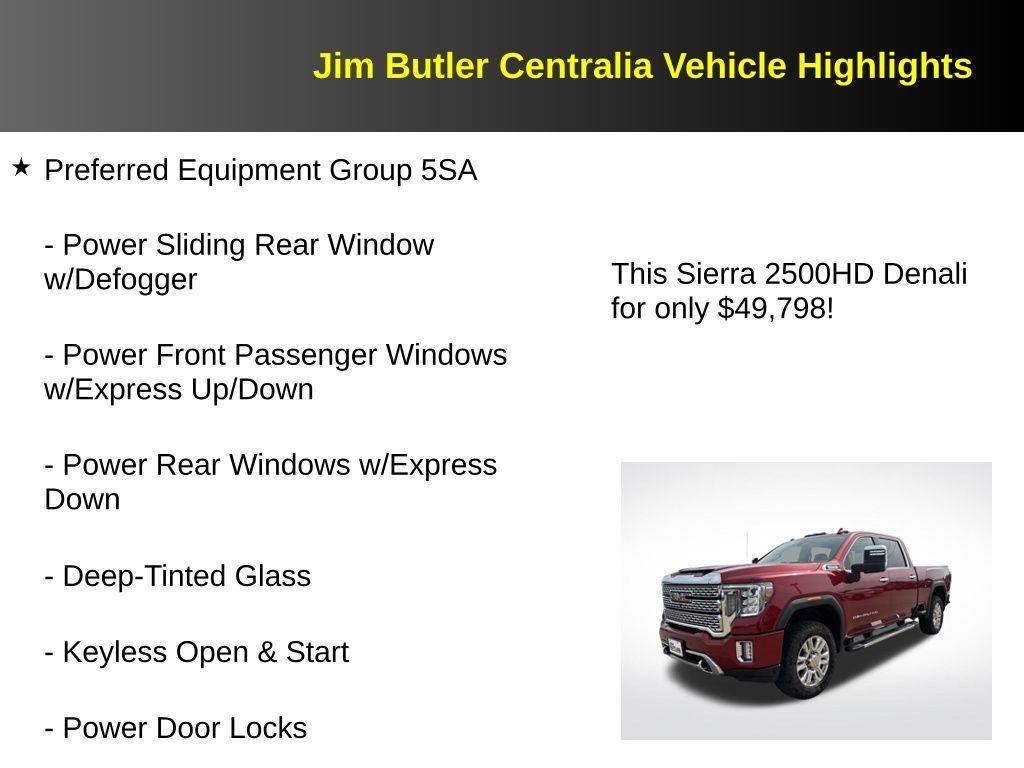 Jim Butler Centralia Vehicle Highlights

★ Preferred Equipment Group 5SA

- Power Sliding Rear Window w/Defogger

- Power Front Passenger Windows w/Express Up/Down

- Power Rear Windows w/Express Down

- Deep-Tinted Glass

- Keyless Open & Start

- Power Door Locks

This Sierra 2500HD Denali for only $49,798!